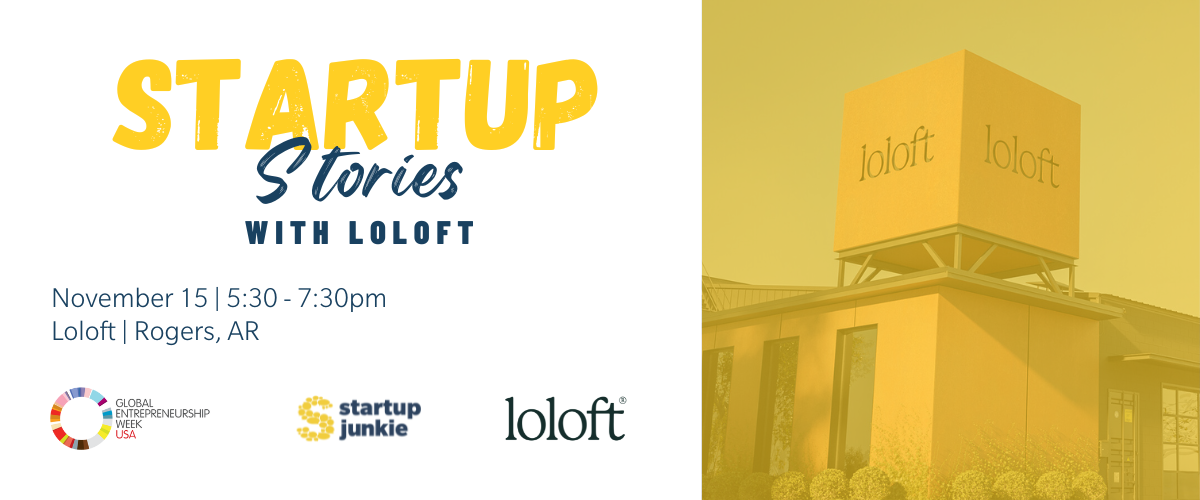 STARTUP
Stories
WITH LOLOFT

November 15 | 5:30 - 7:30pm
Loloft | Rogers, AR

GLOBAL ENTREPRENEURSHIP WEEK USA

startup junkie

loloft®

loloft loloft